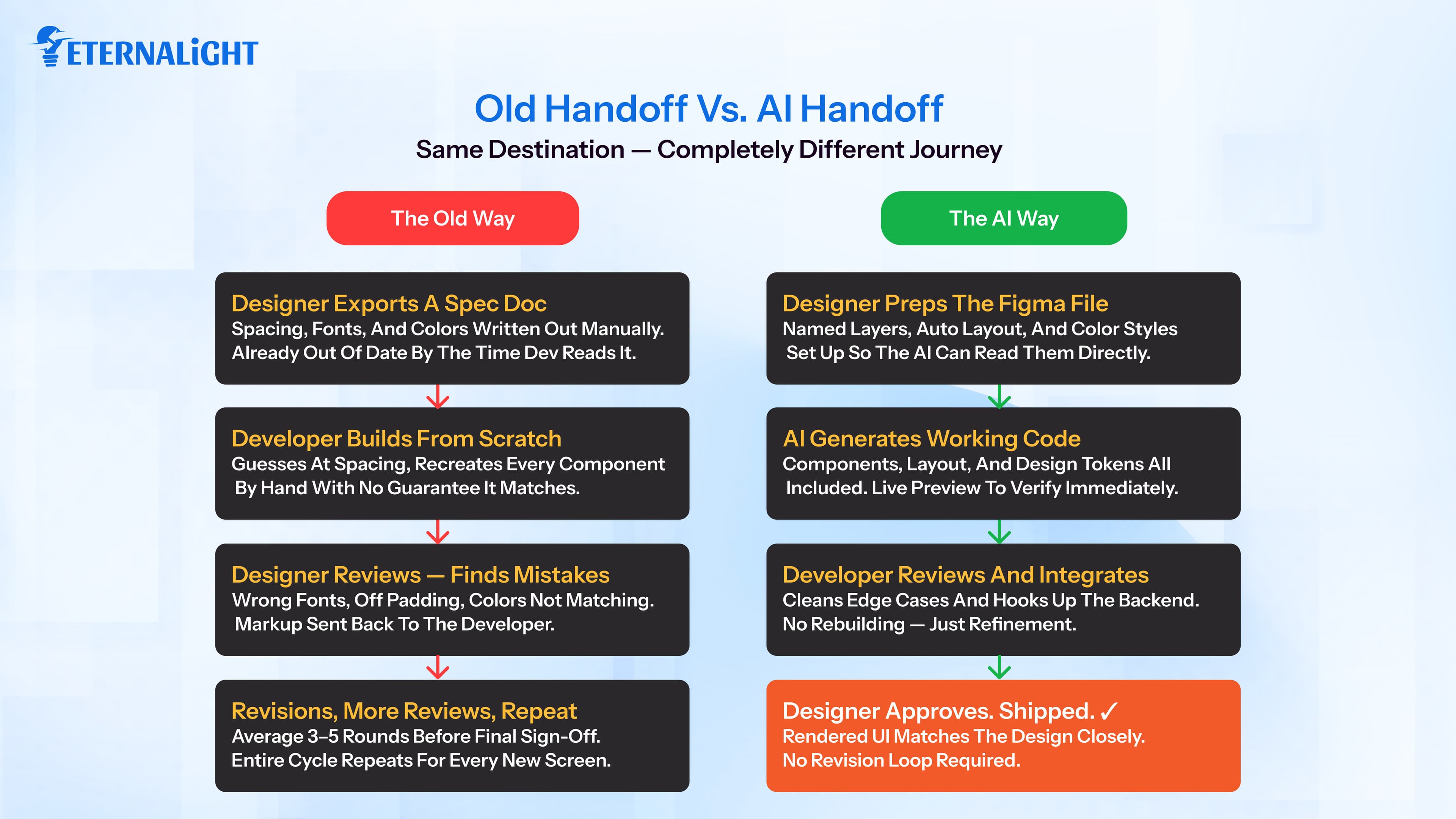 ETERNALiGHT

Old Handoff Vs. AI Handoff

Same Destination — Completely Different Journey

The Old Way

Designer Exports A Spec Doc
Spacing, Fonts, And Colors Written Out Manually. Already Out Of Date By The Time Dev Reads It.

Developer Builds From Scratch
Guesses At Spacing, Recreates Every Component By Hand With No Guarantee It Matches.

Designer Reviews — Finds Mistakes
Wrong Fonts, Off Padding, Colors Not Matching. Markup Sent Back To The Developer.

Revisions, More Reviews, Repeat
Average 3–5 Rounds Before Final Sign-Off. Entire Cycle Repeats For Every New Screen.

The AI Way

Designer Preps The Figma File
Named Layers, Auto Layout, And Color Styles Set Up So The AI Can Read Them Directly.

AI Generates Working Code
Components, Layout, And Design Tokens All Included. Live Preview To Verify Immediately.

Developer Reviews And Integrates
Cleans Edge Cases And Hooks Up The Backend. No Rebuilding — Just Refinement.

Designer Approves. Shipped. ✓
Rendered UI Matches The Design Closely. No Revision Loop Required.